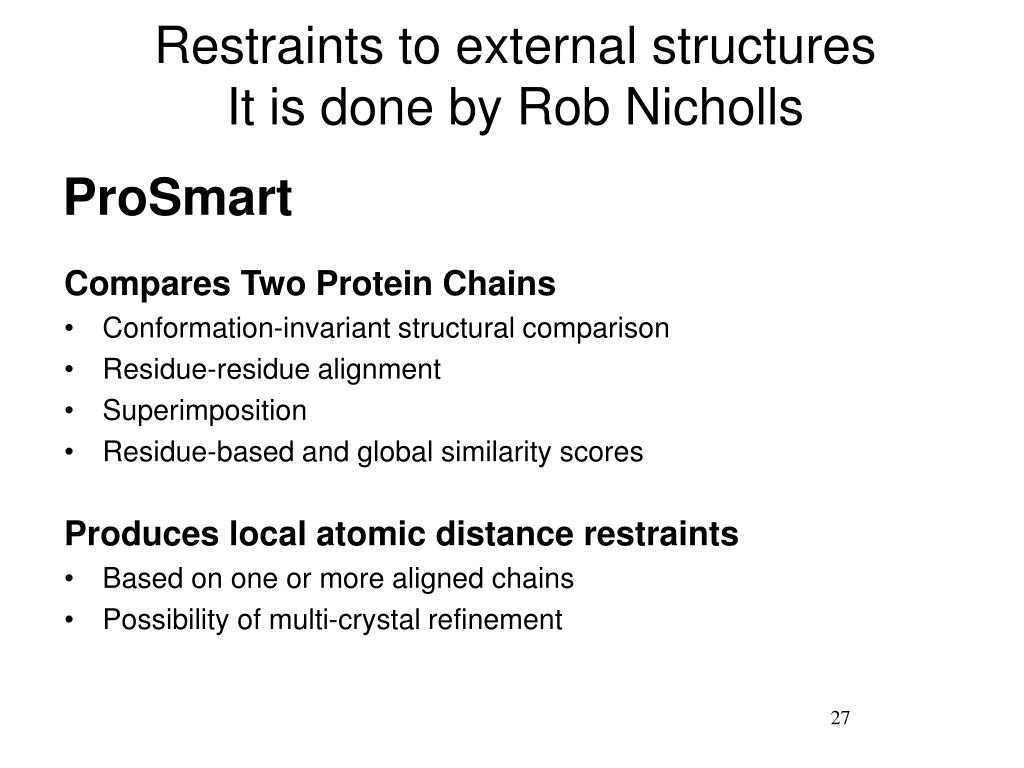 Restraints to external structures
It is done by Rob Nicholls

ProSmart

Compares Two Protein Chains
• Conformation-invariant structural comparison
• Residue-residue alignment
• Superimposition
• Residue-based and global similarity scores

Produces local atomic distance restraints
• Based on one or more aligned chains
• Possibility of multi-crystal refinement

27